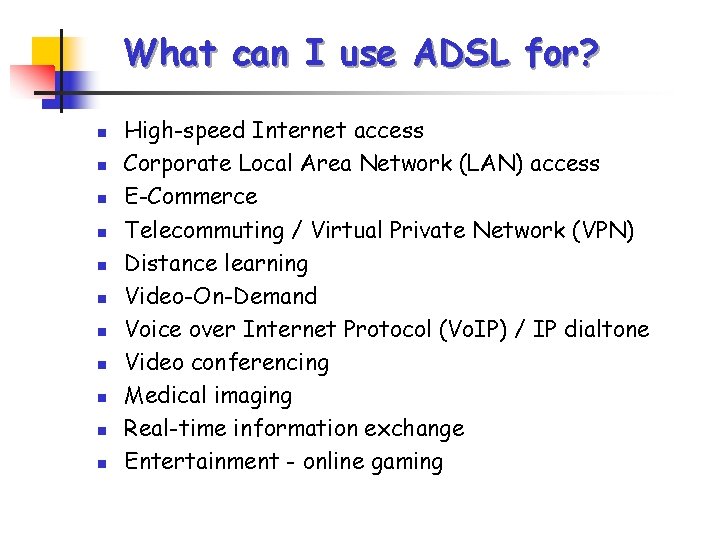 What can I use ADSL for?

- High-speed Internet access
- Corporate Local Area Network (LAN) access
- E-Commerce
- Telecommuting / Virtual Private Network (VPN)
- Distance learning
- Video-On-Demand
- Voice over Internet Protocol (VoIP) / IP dialtone
- Video conferencing
- Medical imaging
- Real-time information exchange
- Entertainment - online gaming